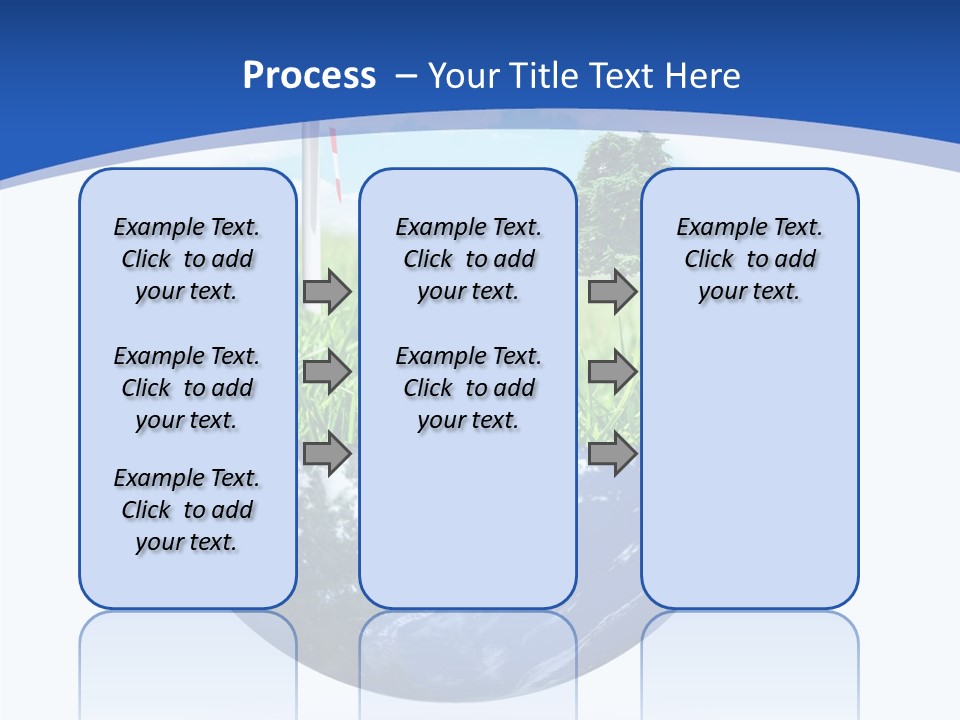 Process – Your Title Text Here

Example Text. Click to add your text.

Example Text. Click to add your text.

Example Text. Click to add your text.

Example Text. Click to add your text.

Example Text. Click to add your text.

Example Text. Click to add your text.